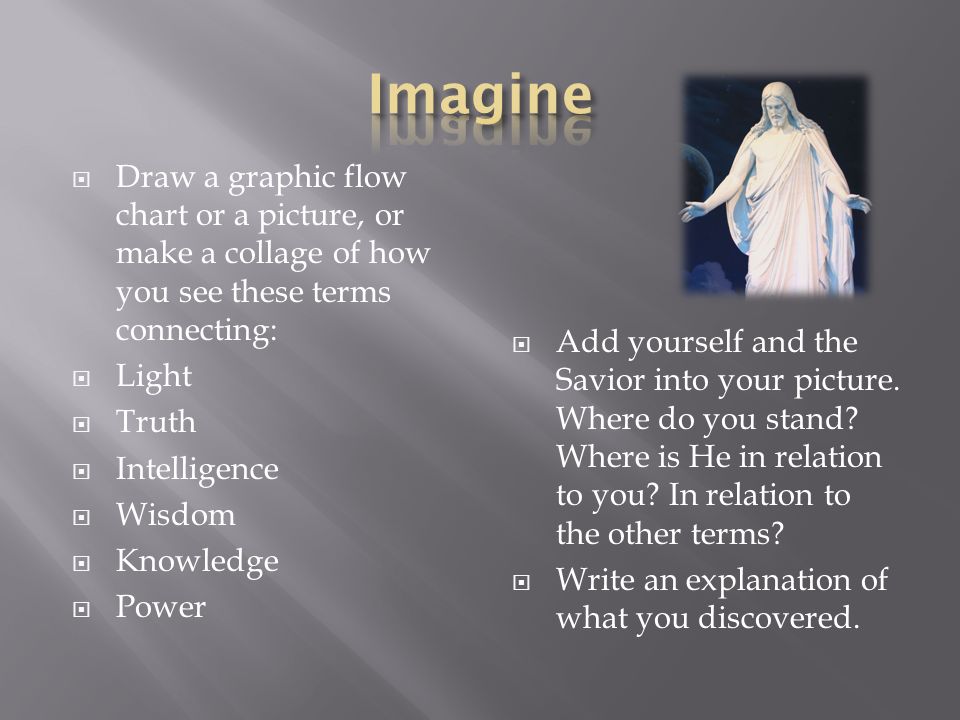 Imagine

Draw a graphic flow chart or a picture, or make a collage of how you see these terms connecting:

Light

Truth

Intelligence

Wisdom

Knowledge

Power

Add yourself and the Savior into your picture. Where do you stand? Where is He in relation to you? In relation to the other terms?

Write an explanation of what you discovered.